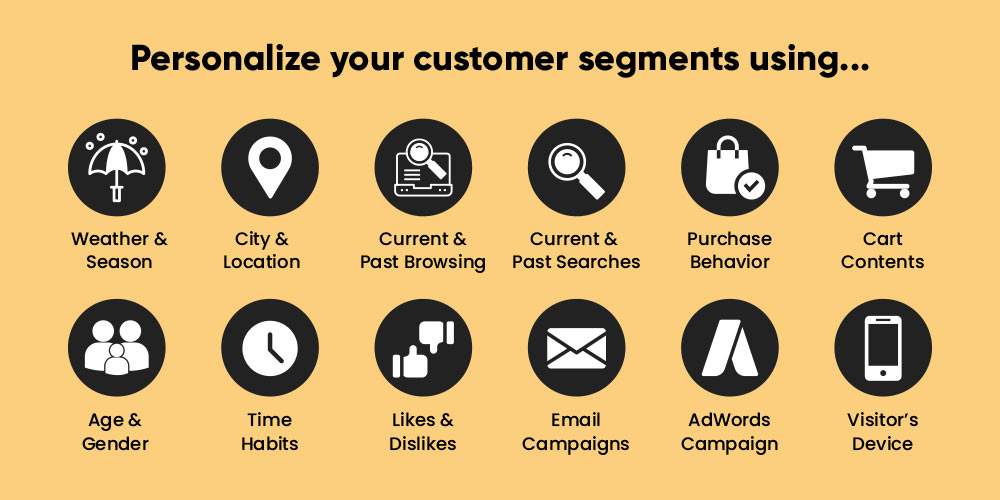 Personalize your customer segments using...

Weather & Season

City & Location

Current & Past Browsing

Current & Past Searches

Purchase Behavior

Cart Contents

Age & Gender

Time Habits

Likes & Dislikes

Email Campaigns

AdWords Campaign

Visitor's Device